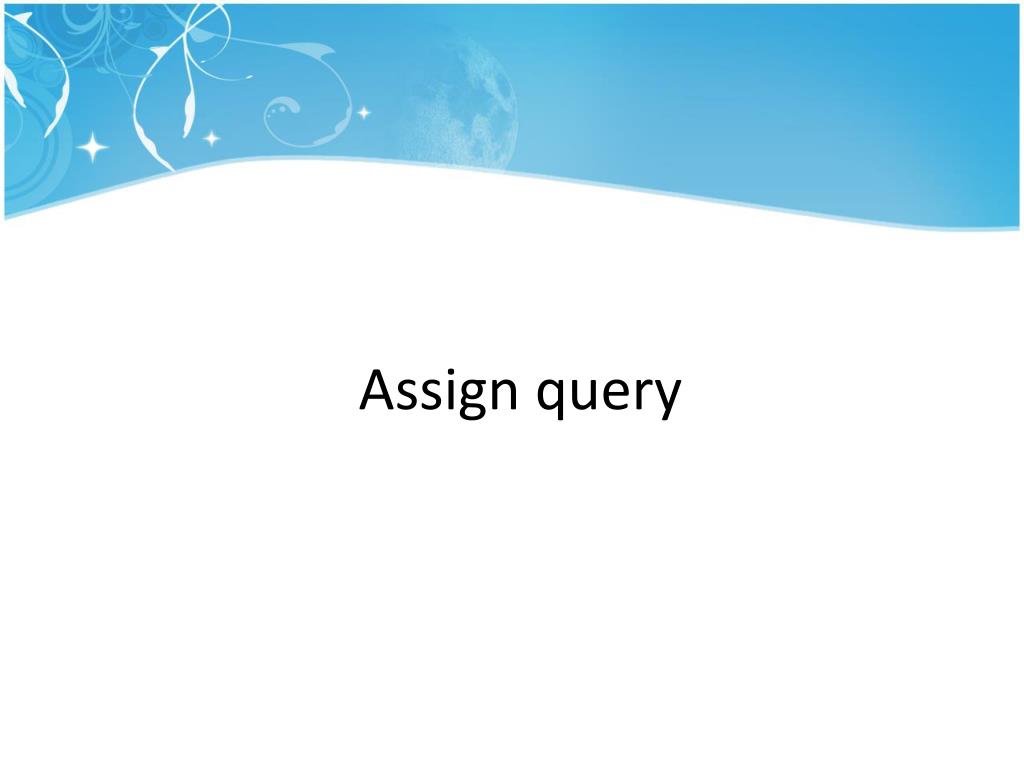 Assign query